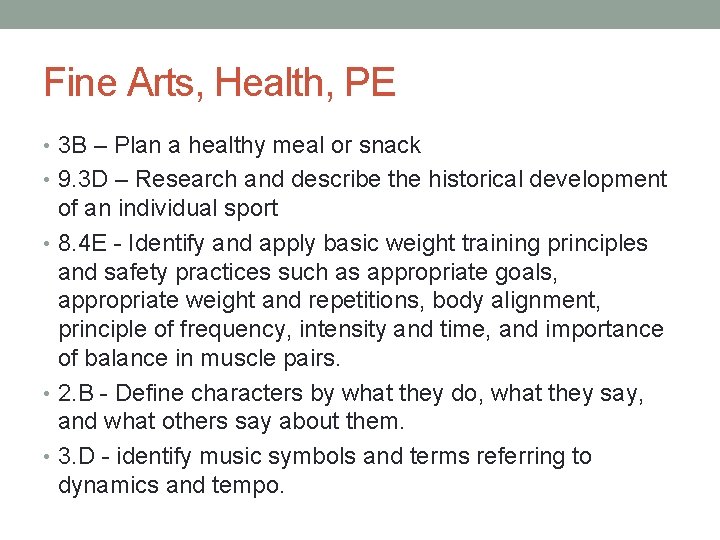 Fine Arts, Health, PE

• 3B – Plan a healthy meal or snack
• 9.3D – Research and describe the historical development of an individual sport
• 8.4E - Identify and apply basic weight training principles and safety practices such as appropriate goals, appropriate weight and repetitions, body alignment, principle of frequency, intensity and time, and importance of balance in muscle pairs.
• 2.B - Define characters by what they do, what they say, and what others say about them.
• 3.D - identify music symbols and terms referring to dynamics and tempo.